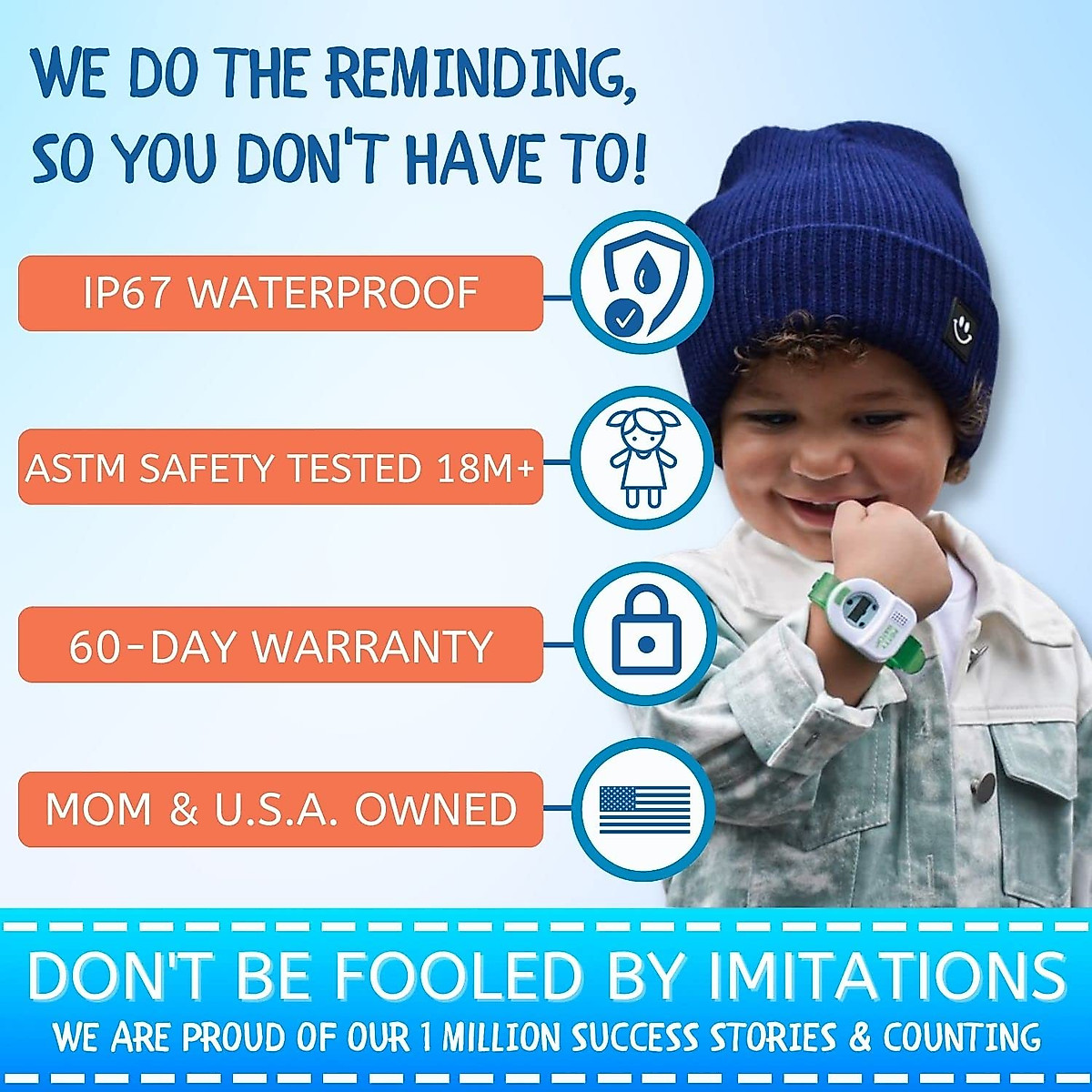 WE DO THE REMINDING, SO YOU DON'T HAVE TO!

IP67 WATERPROOF

ASTM SAFETY TESTED 18M+

60-DAY WARRANTY

MOM & U.S.A. OWNED

DON'T BE FOOLED BY IMITATIONS

WE ARE PROUD OF OUR 1 MILLION SUCCESS STORIES & COUNTING